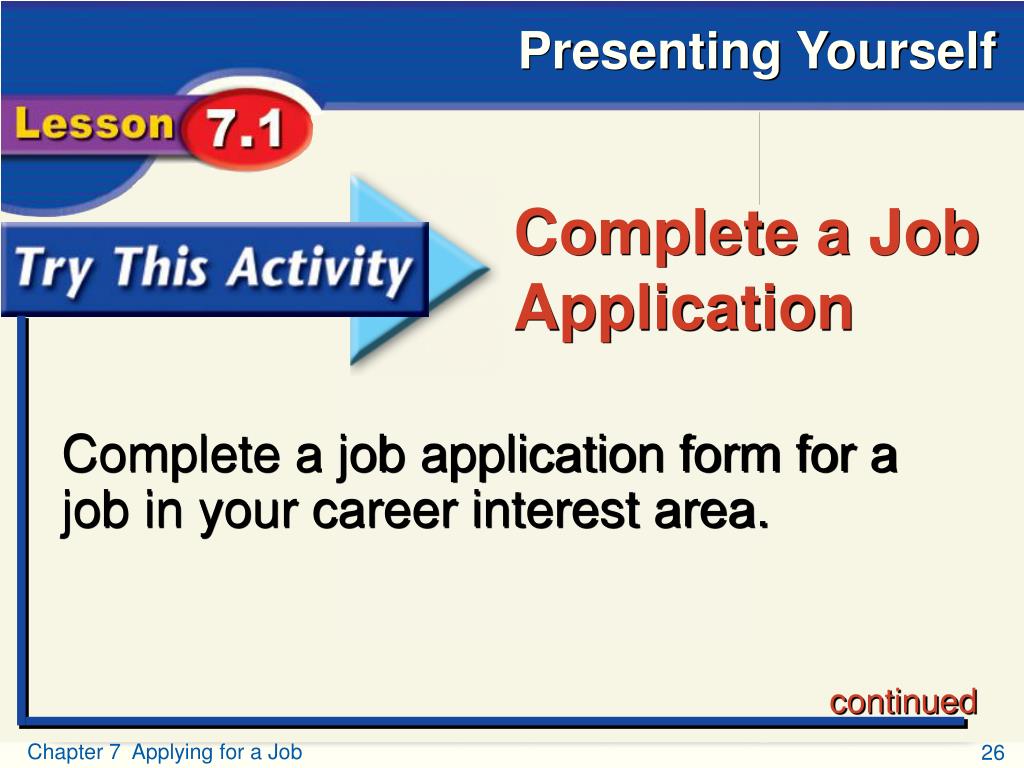 Presenting Yourself

Lesson 7.1

Try This Activity

Complete a Job Application

Complete a job application form for a job in your career interest area.

continued

Chapter 7 Applying for a Job

26